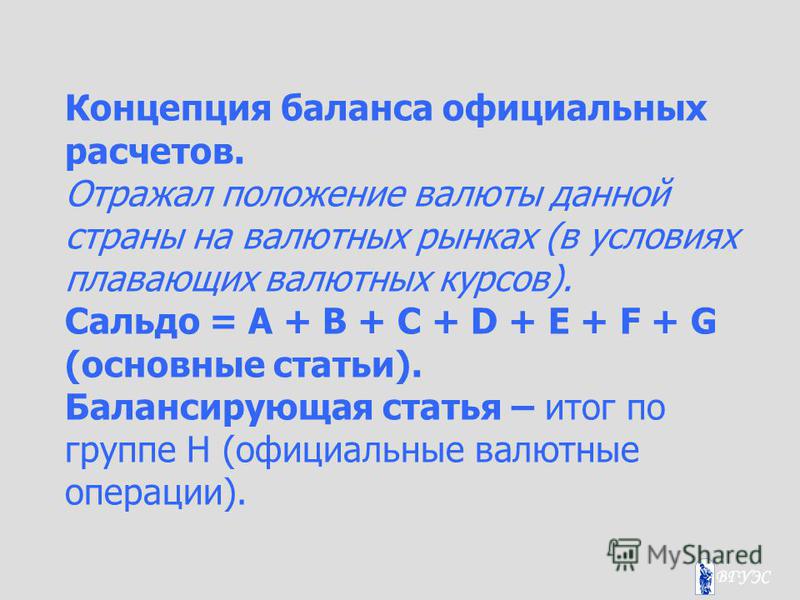 Концепция баланса официальных расчетов.
Отражал положение валюты данной страны на валютных рынках (в условиях плавающих валютных курсов).
Сальдо = A + B + C + D + E + F + G (основные статьи).
Балансирующая статья – итог по группе H (официальные валютные операции).

MyShared

ВГУЭС